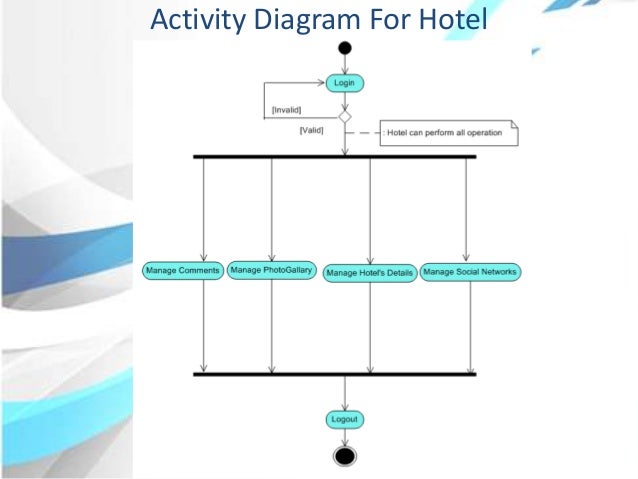 Activity Diagram For Hotel

Login

[Invalid]

[Valid]

: Hotel can perform all operation

Manage Comments

Manage PhotoGallary

Manage Hotel's Details

Manage Social Networks

Logout